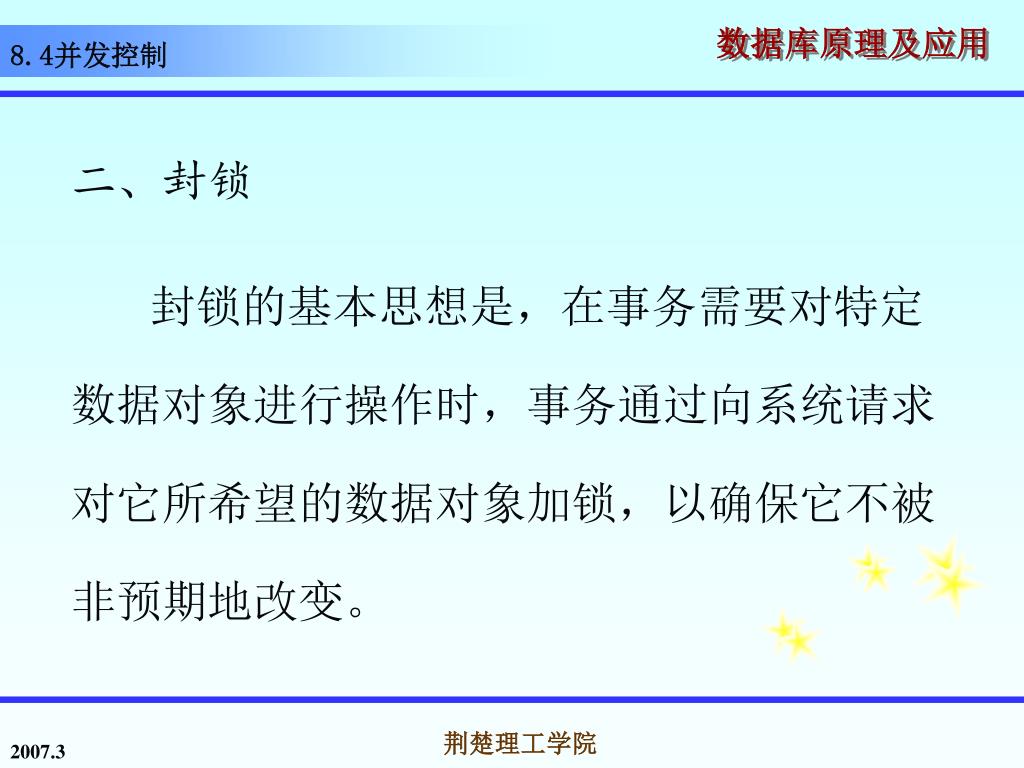 8.4并发控制

数据库原理及应用

二、封锁

封锁的基本思想是，在事务需要对特定数据对象进行操作时，事务通过向系统请求对它所希望的数据对象加锁，以确保它不被非预期地改变。

2007.3

荆楚理工学院